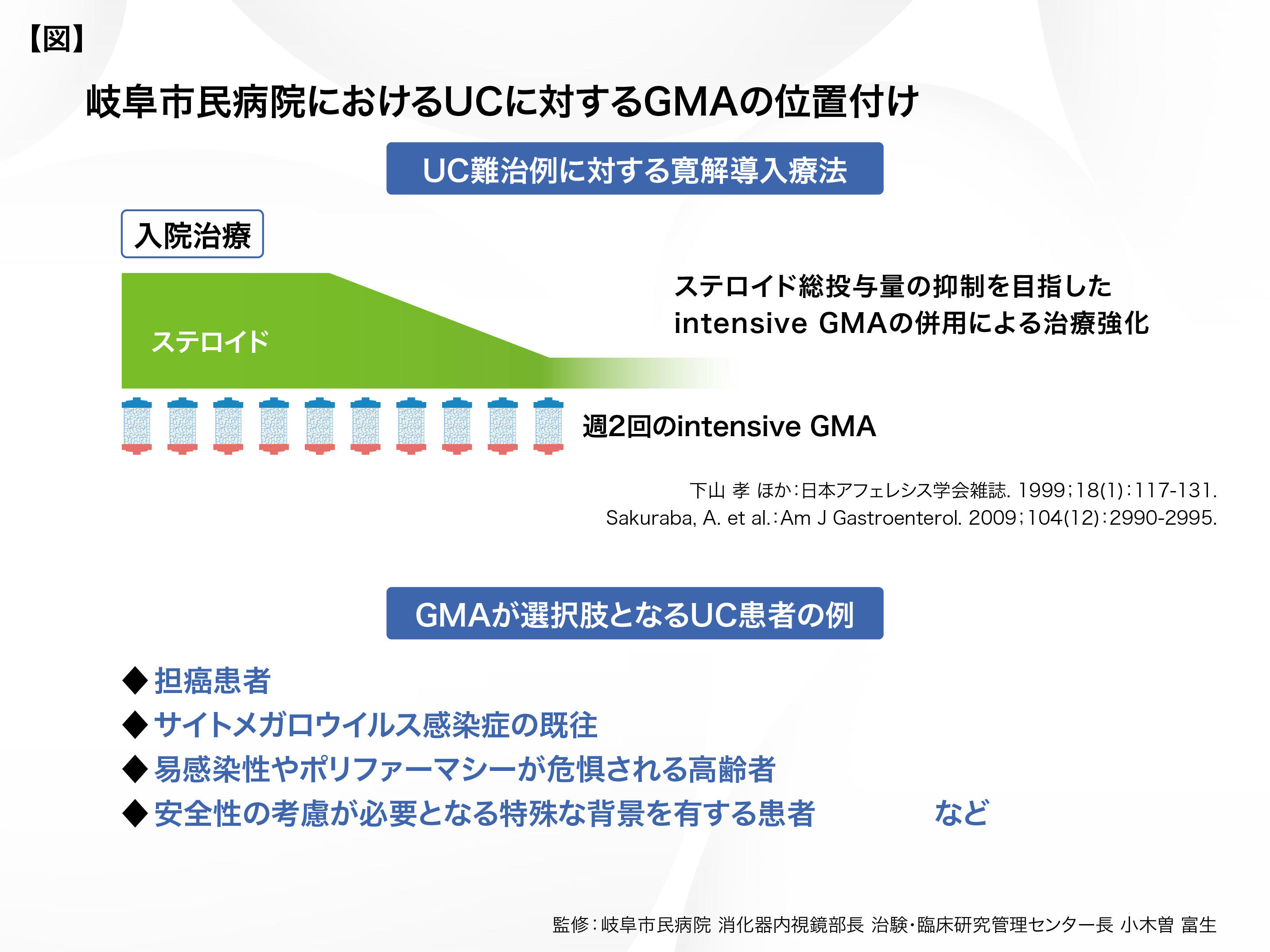 【図】

岐阜市民病院におけるUCに対するGMAの位置付け

UC難治例に対する寛解導入療法

入院治療

ステロイド

ステロイド総投与量の抑制を目指した intensive GMAの併用による治療強化

週2回のintensive GMA

下山 孝 ほか：日本アフェレシス学会雑誌. 1999；18(1)：117-131.
Sakuraba, A. et al.：Am J Gastroenterol. 2009；104(12)：2990-2995.

GMAが選択肢となるUC患者の例

◆担癌患者
◆サイトメガロウイルス感染症の既往
◆易感染性やポリファーマシーが危惧される高齢者
◆安全性の考慮が必要となる特殊な背景を有する患者　など

監修：岐阜市民病院 消化器内視鏡部長 治験・臨床研究管理センター長 小木曽 富生